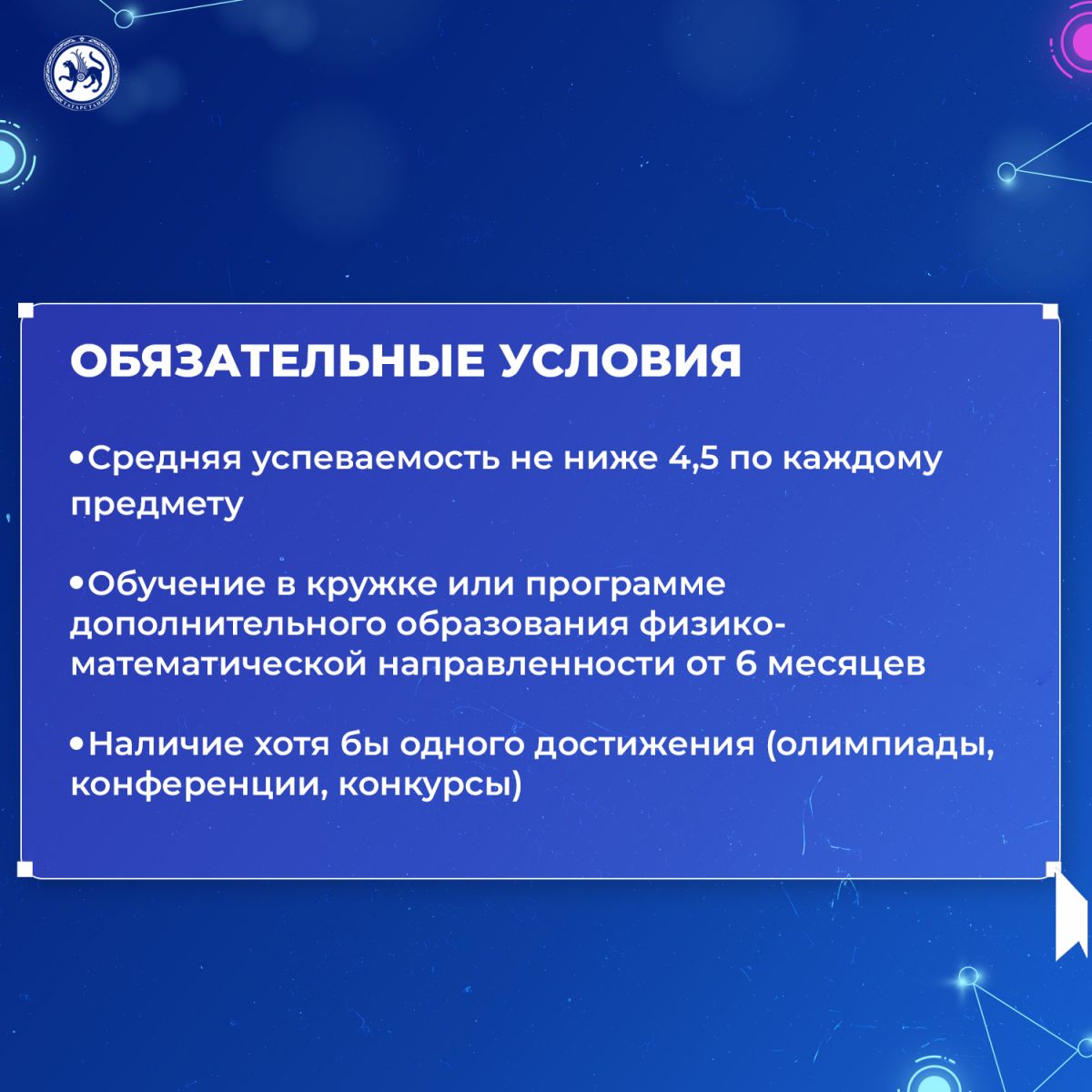 ТАТАРСТАН

ОБЯЗАТЕЛЬНЫЕ УСЛОВИЯ

•Средняя успеваемость не ниже 4,5 по каждому предмету

•Обучение в кружке или программе дополнительного образования физико-математической направленности от 6 месяцев

•Наличие хотя бы одного достижения (олимпиады, конференции, конкурсы)